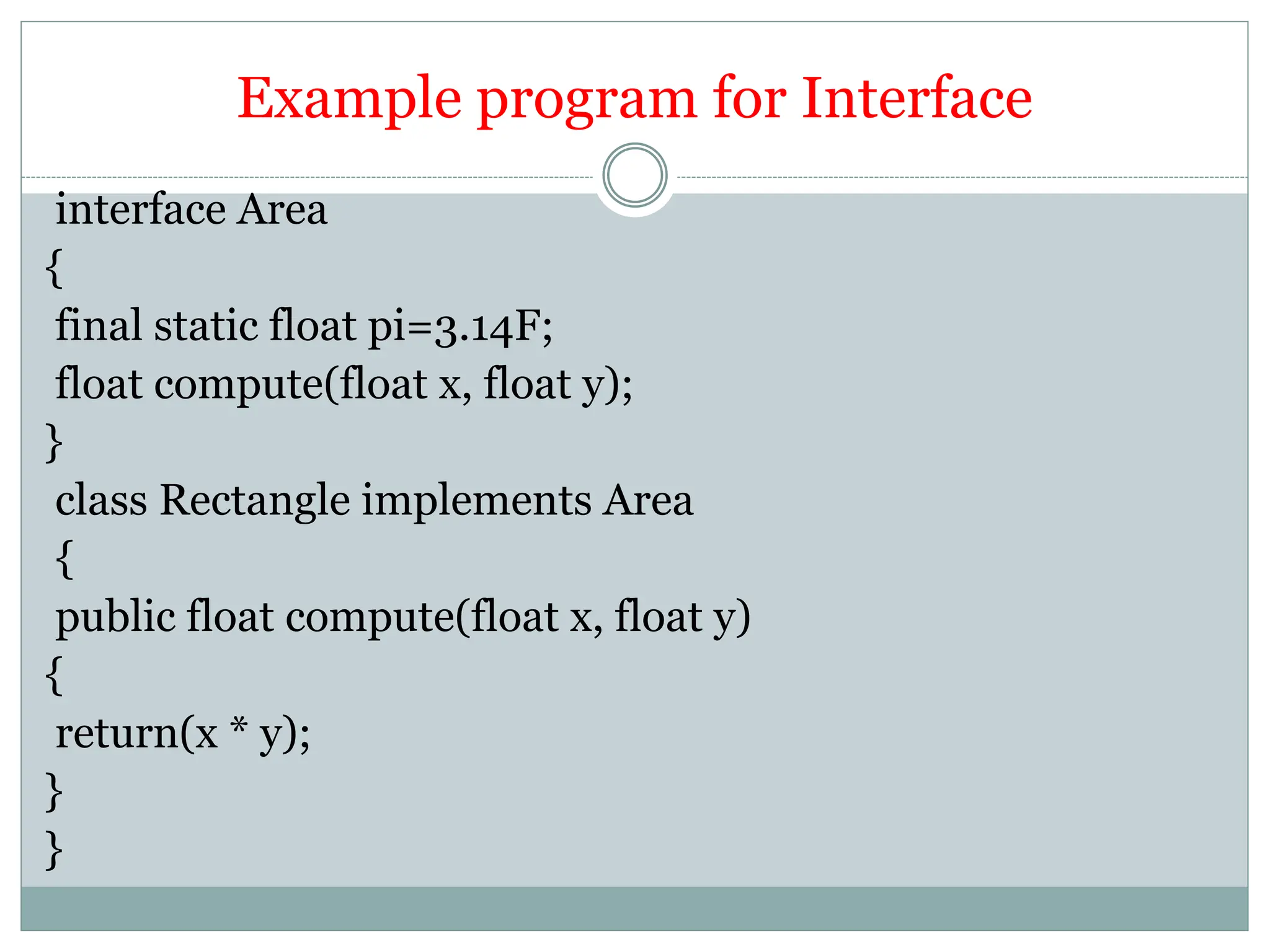 Example program for Interface

interface Area
{
final static float pi=3.14F;
float compute(float x, float y);
}
class Rectangle implements Area
{
public float compute(float x, float y)
{
return(x * y);
}
}